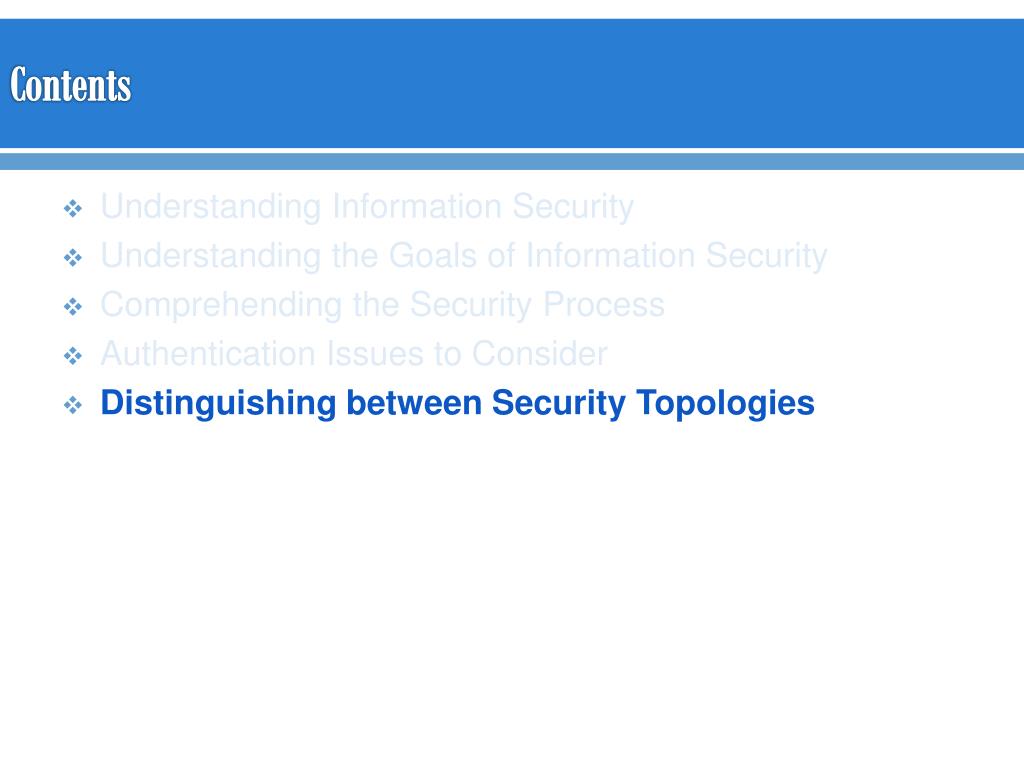 Contents

❖ Understanding Information Security
❖ Understanding the Goals of Information Security
❖ Comprehending the Security Process
❖ Authentication Issues to Consider
❖ Distinguishing between Security Topologies